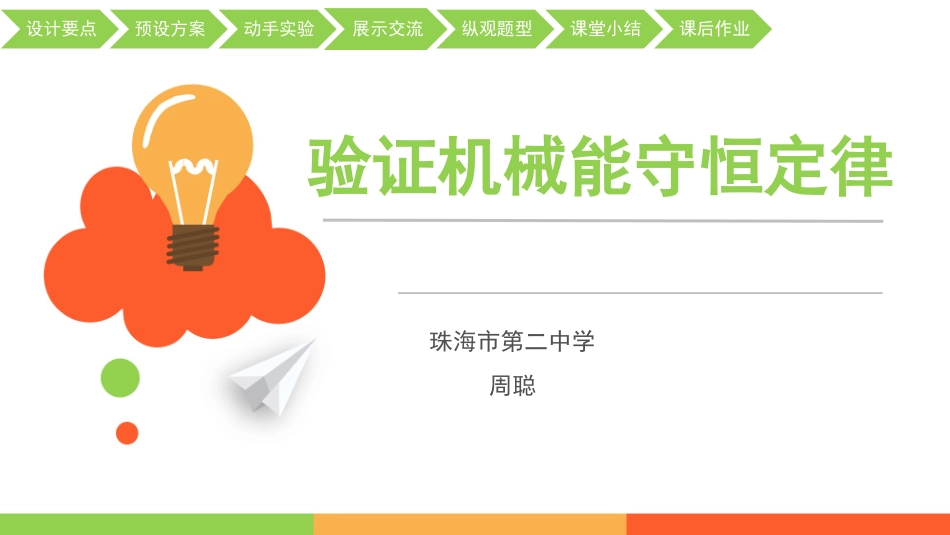 设计要点 预设方案 动手实验 展示交流 纵观题型 课堂小结 课后作业

验证机械能守恒定律

珠海市第二中学
周聪